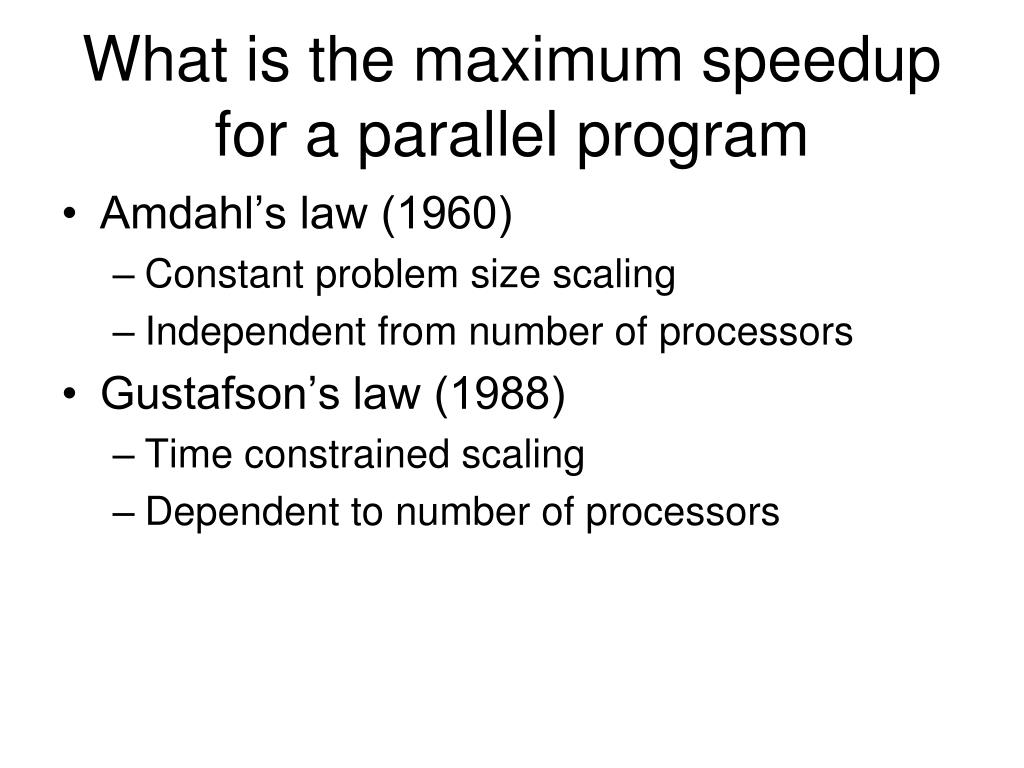 What is the maximum speedup for a parallel program

• Amdahl’s law (1960)
– Constant problem size scaling
– Independent from number of processors
• Gustafson’s law (1988)
– Time constrained scaling
– Dependent to number of processors